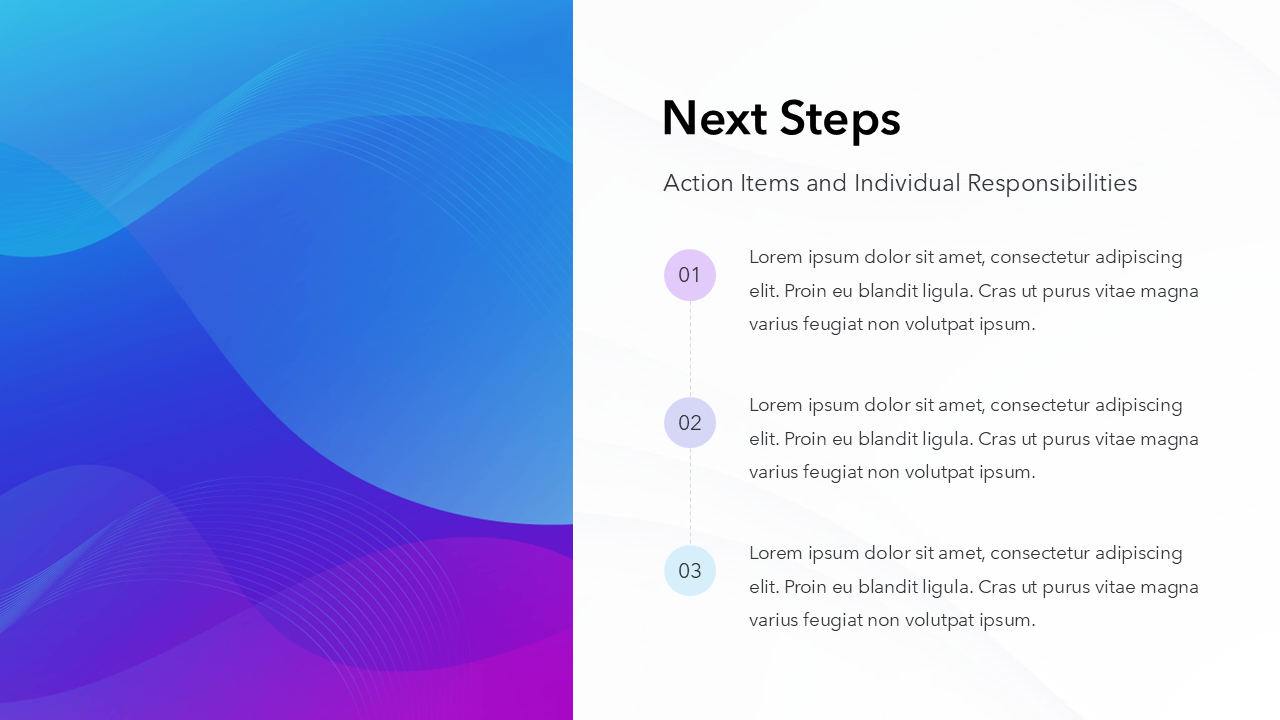 Next Steps

Action Items and Individual Responsibilities

01

Lorem ipsum dolor sit amet, consectetur adipiscing elit. Proin eu blandit ligula. Cras ut purus vitae magna varius feugiat non volutpat ipsum.

02

Lorem ipsum dolor sit amet, consectetur adipiscing elit. Proin eu blandit ligula. Cras ut purus vitae magna varius feugiat non volutpat ipsum.

03

Lorem ipsum dolor sit amet, consectetur adipiscing elit. Proin eu blandit ligula. Cras ut purus vitae magna varius feugiat non volutpat ipsum.